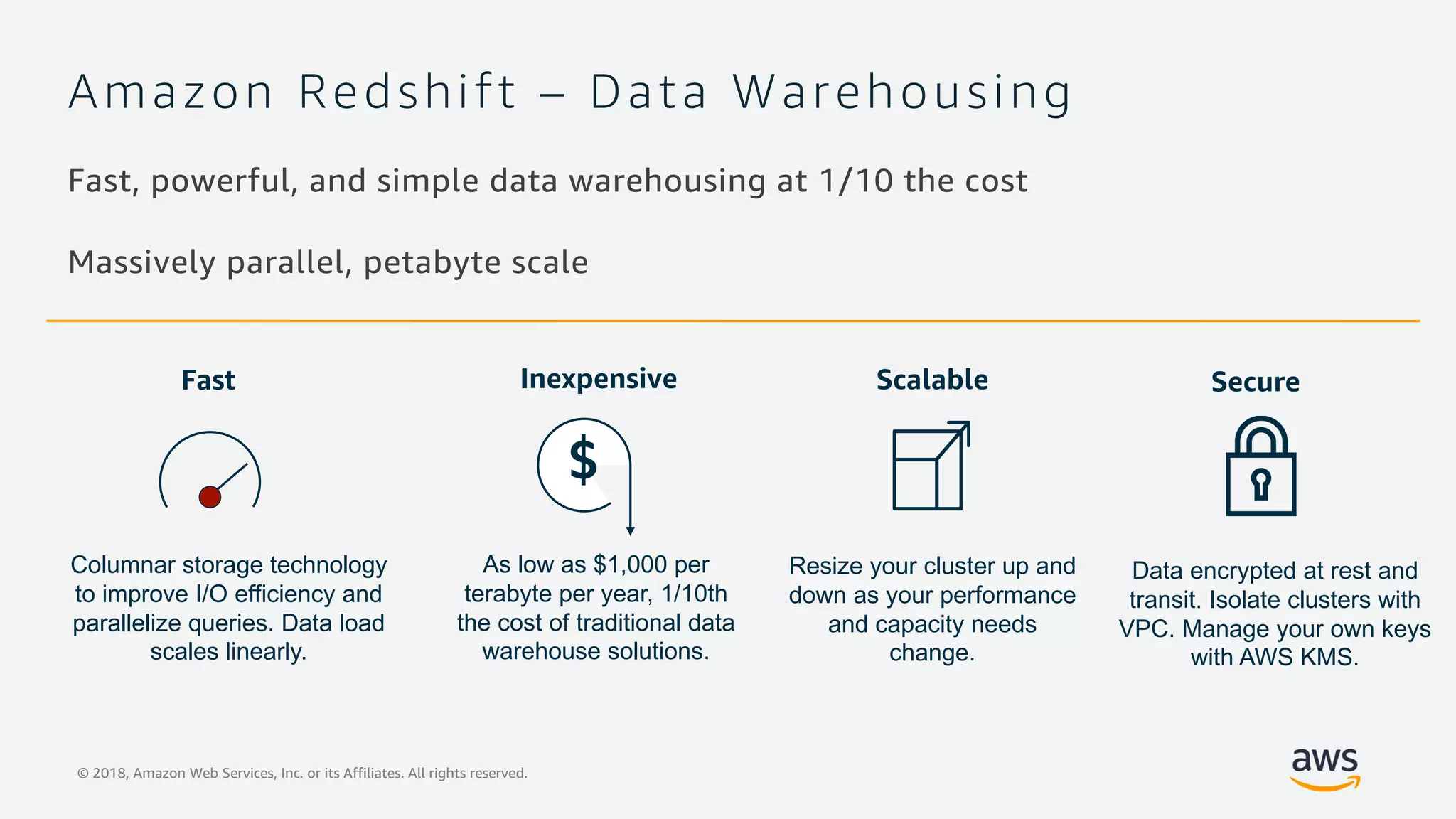 Amazon Redshift – Data Warehousing

Fast, powerful, and simple data warehousing at 1/10 the cost

Massively parallel, petabyte scale

Fast

Columnar storage technology to improve I/O efficiency and parallelize queries. Data load scales linearly.

Inexpensive

$

As low as $1,000 per terabyte per year, 1/10th the cost of traditional data warehouse solutions.

Scalable

Resize your cluster up and down as your performance and capacity needs change.

Secure

Data encrypted at rest and transit. Isolate clusters with VPC. Manage your own keys with AWS KMS.

© 2018, Amazon Web Services, Inc. or its Affiliates. All rights reserved.

aws